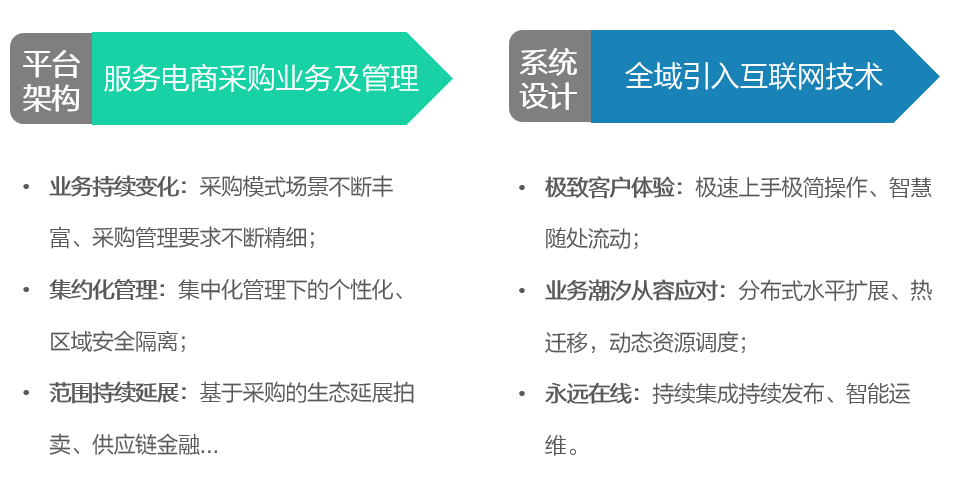 平台架构 服务电商采购业务及管理

• 业务持续变化：采购模式场景不断丰富、采购管理要求不断精细；

• 集约化管理：集中化管理下的个性化、区域安全隔离；

• 范围持续延展：基于采购的生态延展拍卖、供应链金融...

系统设计 全域引入互联网技术

• 极致客户体验：极速上手极简操作、智慧随处流动；

• 业务潮汐从容应对：分布式水平扩展、热迁移，动态资源调度；

• 永远在线：持续集成持续发布、智能运维。